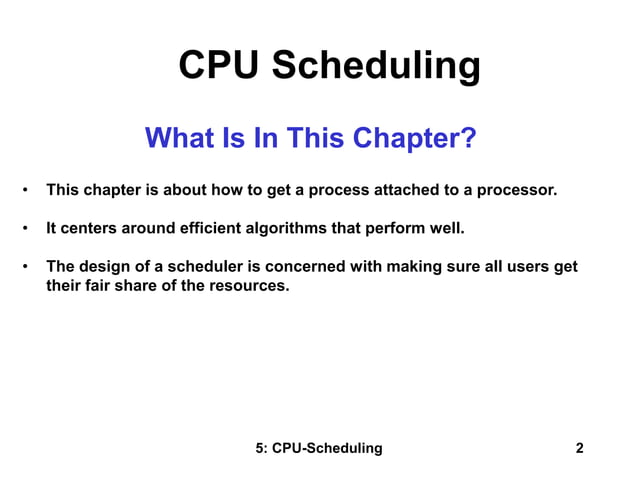 CPU Scheduling

What Is In This Chapter?

• This chapter is about how to get a process attached to a processor.

• It centers around efficient algorithms that perform well.

• The design of a scheduler is concerned with making sure all users get their fair share of the resources.

5: CPU-Scheduling

2